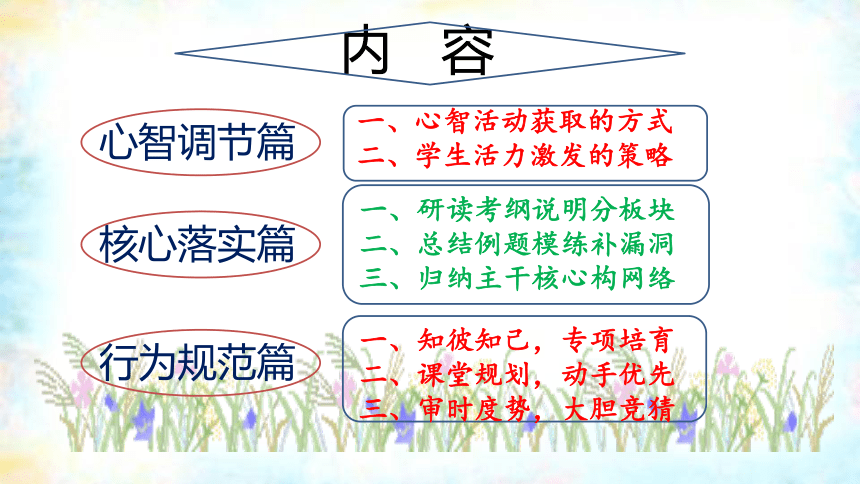 内 容

心智调节篇

一、心智活动获取的方式
二、学生活力激发的策略

核心落实篇

一、研读考纲说明分板块
二、总结例题模练补漏洞
三、归纳主干核心构网络

行为规范篇

一、知彼知己，专项培育
二、课堂规划，动手优先
三、审时度势，大胆竞猜